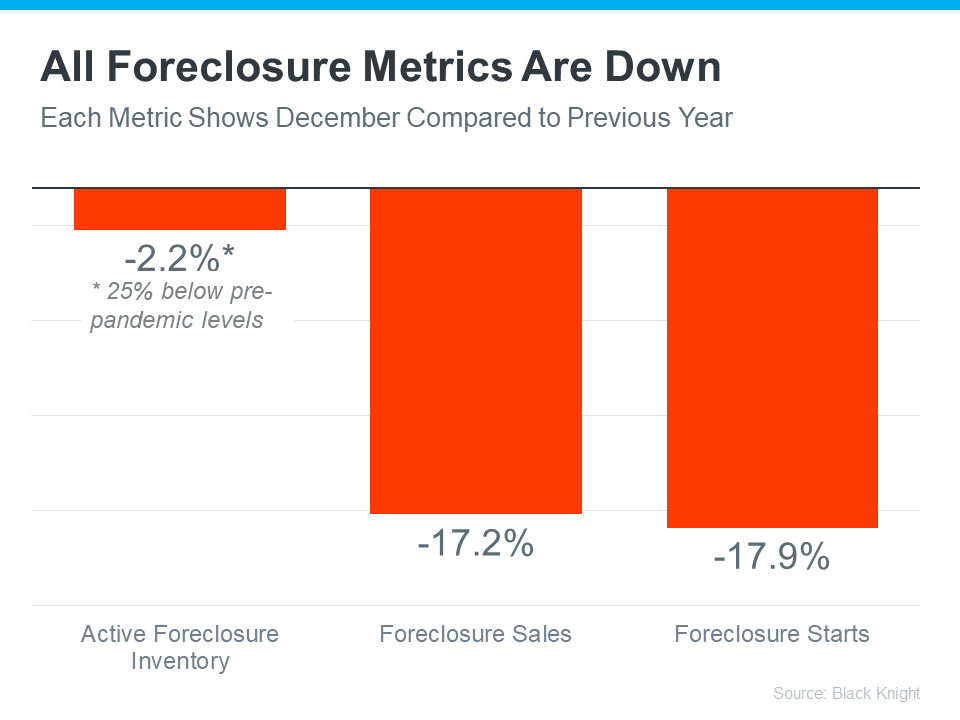 All Foreclosure Metrics Are Down
Each Metric Shows December Compared to Previous Year

-2.2%*
* 25% below pre-pandemic levels

-17.2%

-17.9%

Active Foreclosure Inventory

Foreclosure Sales

Foreclosure Starts

Source: Black Knight